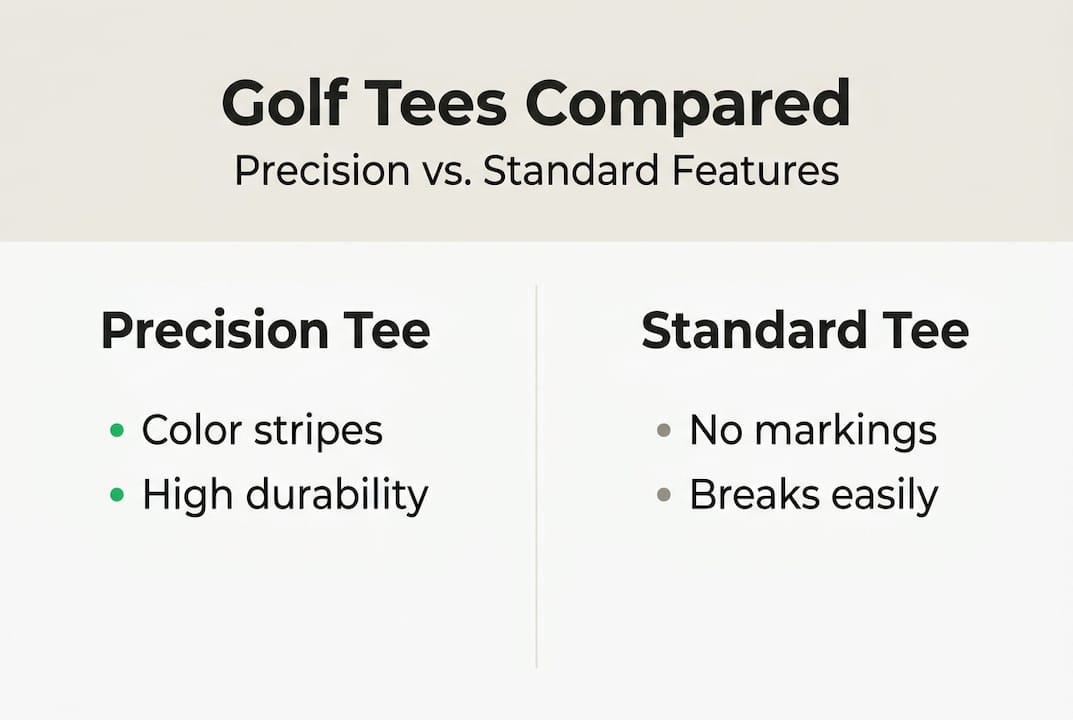 Golf Tees Compared
Precision vs. Standard Features

Precision Tee

• Color stripes
• High durability

Standard Tee

• No markings
• Breaks easily